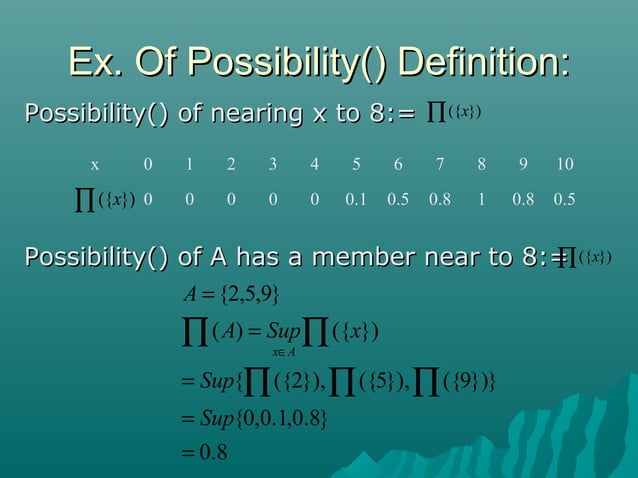 Ex. Of Possibility() Definition:

Possibility() of nearing x to 8:= $\prod(\{x\})$

| x | 0 | 1 | 2 | 3 | 4 | 5 | 6 | 7 | 8 | 9 | 10 |
|---|---|---|---|---|---|---|---|---|---|---|---|
| $\prod(\{x\})$ | 0 | 0 | 0 | 0 | 0 | 0.1 | 0.5 | 0.8 | 1 | 0.8 | 0.5 |

Possibility() of A has a member near to 8:= $\prod(\{x\})$

$A = \{2,5,9\}$

$\prod(A) = \underset{x \in A}{Sup} \prod(\{x\})$

$= Sup\{\prod(\{2\}), \prod(\{5\}), \prod(\{9\})\}$

$= Sup\{0, 0.1, 0.8\}$

$= 0.8$